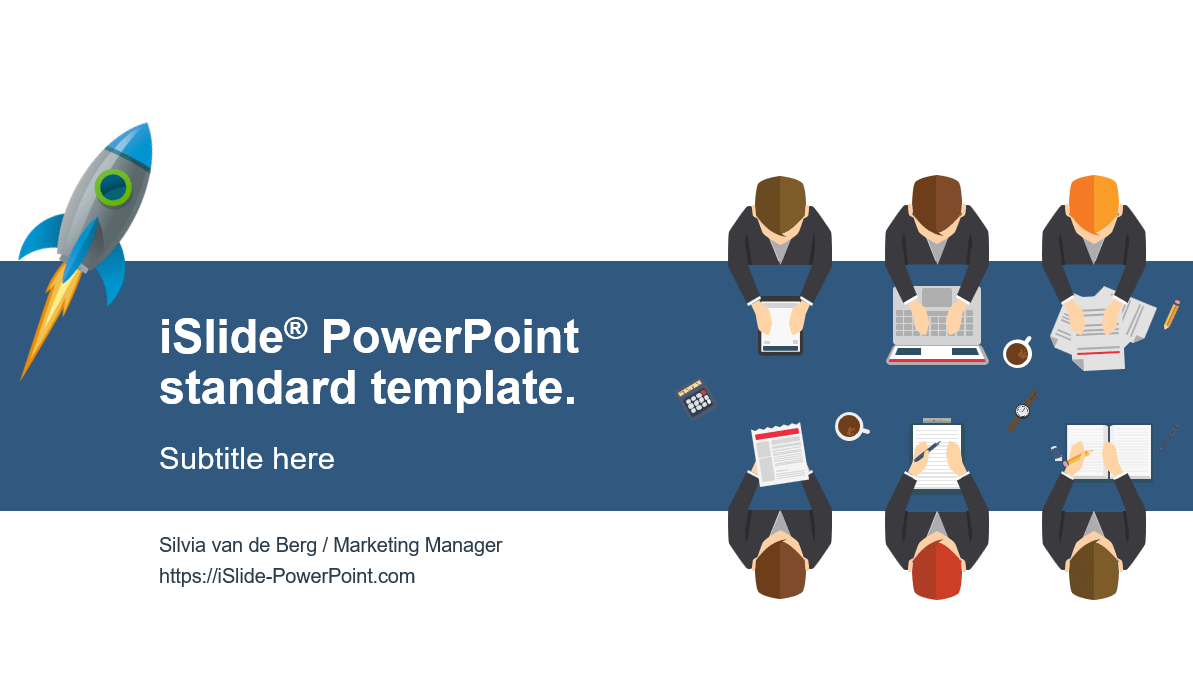 iSlide® PowerPoint standard template.

Subtitle here

Silvia van de Berg / Marketing Manager
https://iSlide-PowerPoint.com